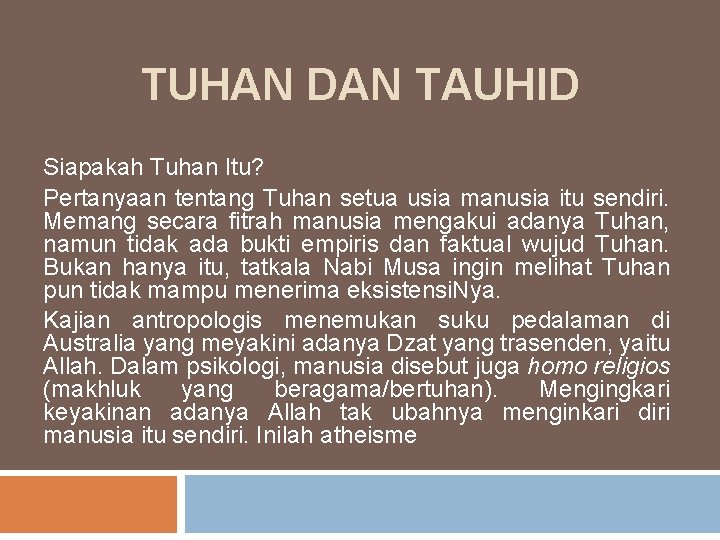 TUHAN DAN TAUHID

Siapakah Tuhan Itu?

Pertanyaan tentang Tuhan setua usia manusia itu sendiri. Memang secara fitrah manusia mengakui adanya Tuhan, namun tidak ada bukti empiris dan faktual wujud Tuhan. Bukan hanya itu, tatkala Nabi Musa ingin melihat Tuhan pun tidak mampu menerima eksistensiNya.

Kajian antropologis menemukan suku pedalaman di Australia yang meyakini adanya Dzat yang trasenden, yaitu Allah. Dalam psikologi, manusia disebut juga homo religios (makhluk yang beragama/bertuhan). Mengingkari keyakinan adanya Allah tak ubahnya menginkari diri manusia itu sendiri. Inilah atheisme